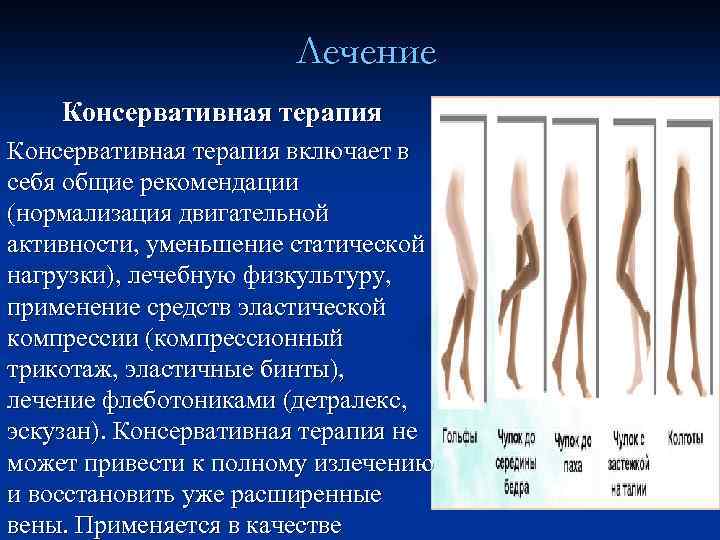 Лечение

Консервативная терапия

Консервативная терапия включает в себя общие рекомендации (нормализация двигательной активности, уменьшение статической нагрузки), лечебную физкультуру, применение средств эластической компрессии (компрессионный трикотаж, эластичные бинты), лечение флеботониками (детралекс, эскузан). Консервативная терапия не может привести к полному излечению и восстановить уже расширенные вены. Применяется в качестве

Гольфы

Чулок до середины бедра

Чулок до паха

Чулок с застежкой на талии

Колготы